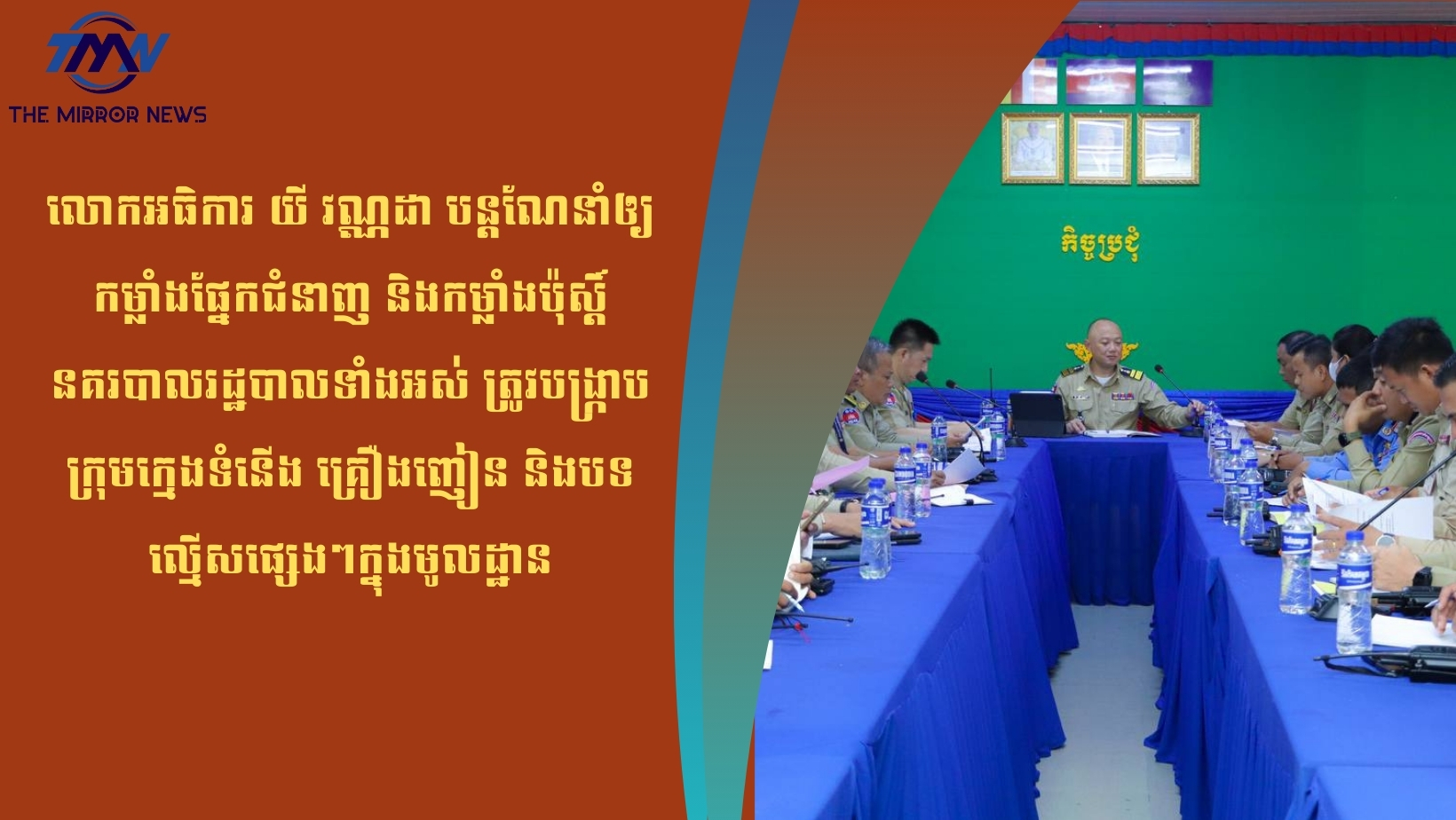 TMN
THE MIRROR NEWS

លោកអធិការ យី វណ្ណដា បន្តណែនាំឲ្យ កម្លាំងផ្នែកជំនាញ និងកម្លាំងប៉ុស្តិ៍ នគរបាលរដ្ឋបាលទាំងអស់ ត្រូវបង្ក្រាប ក្រុមក្មេងទំនើង គ្រឿងញៀន និងបទ ល្មើសផ្សេងៗក្នុងមូលដ្ឋាន

កិច្ចប្រជុំ